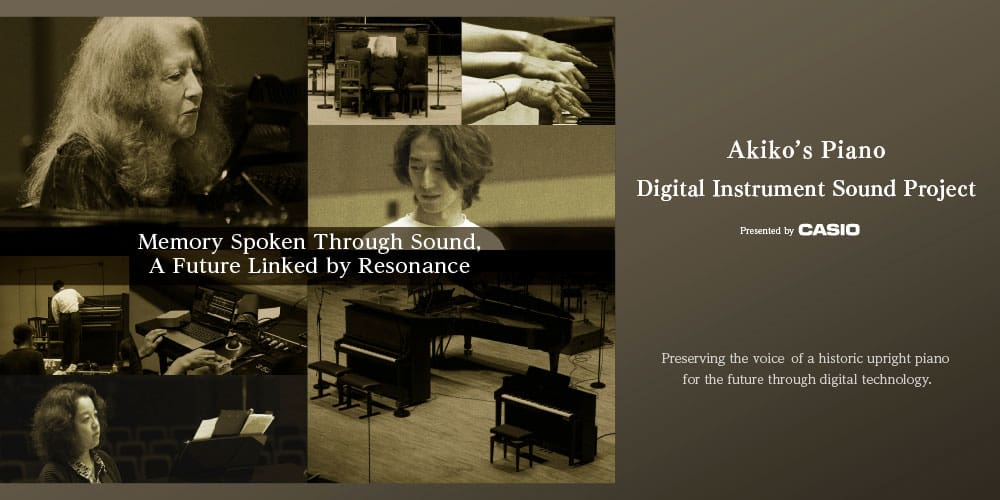 Memory Spoken Through Sound,
A Future Linked by Resonance

Akiko's Piano
Digital Instrument Sound Project

Presented by CASIO

Preserving the voice of a historic upright piano for the future through digital technology.